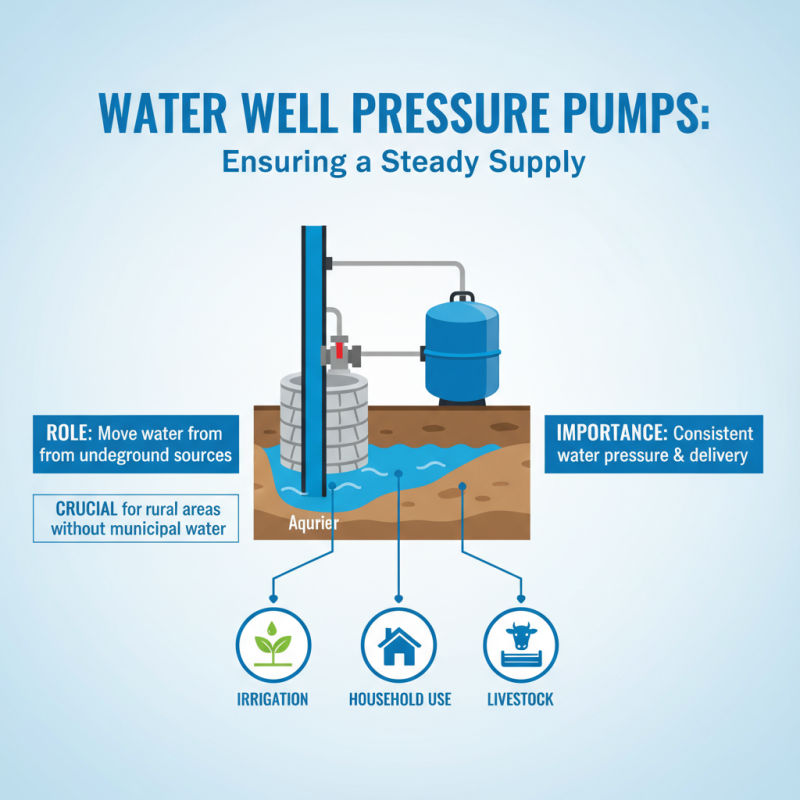 WATER WELL PRESSURE PUMPS:
Ensuring a Steady Supply

ROLE: Move water from from undeground sources

CRUCIAL for rural areas without municipal water

IMPORTANCE: Consistent water pressure & delivery

Aqurier

IRRIGATION

HOUSEHOLD USE

LIVESTOCK